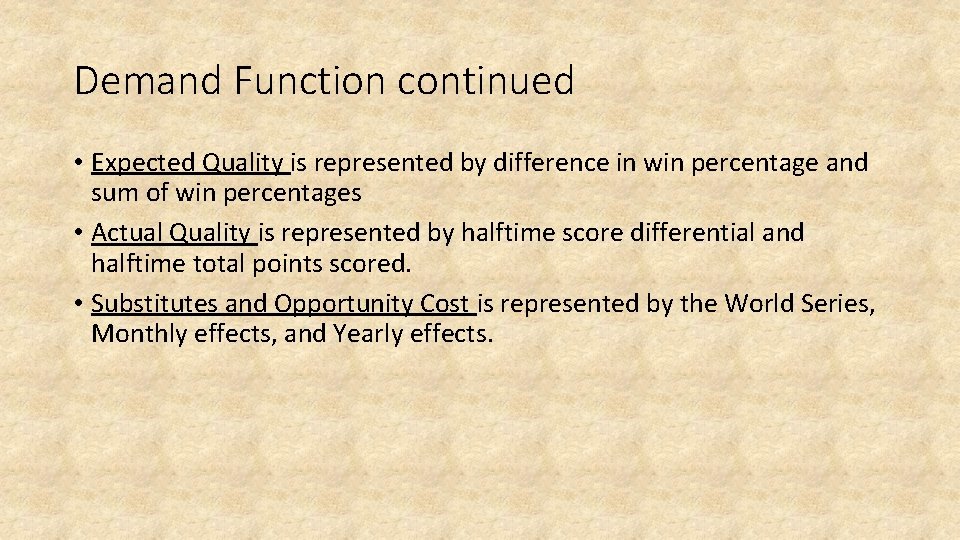 Demand Function continued

• Expected Quality is represented by difference in win percentage and sum of win percentages

• Actual Quality is represented by halftime score differential and halftime total points scored.

• Substitutes and Opportunity Cost is represented by the World Series, Monthly effects, and Yearly effects.